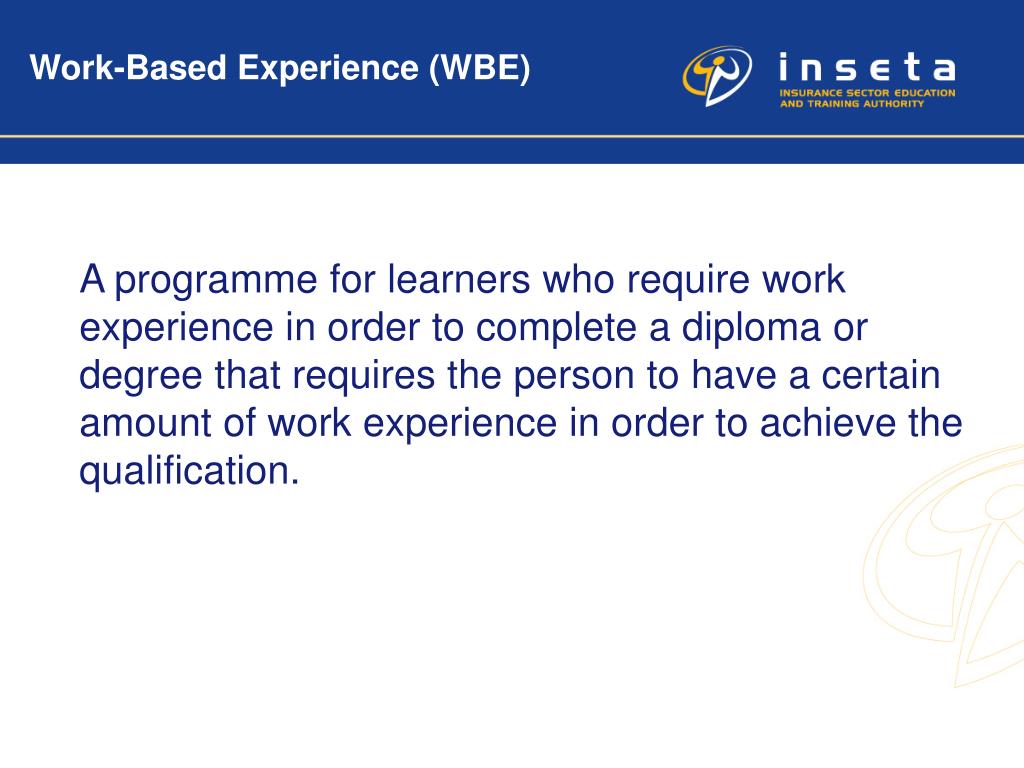 Work-Based Experience (WBE)

inseta
INSURANCE SECTOR EDUCATION AND TRAINING AUTHORITY

A programme for learners who require work experience in order to complete a diploma or degree that requires the person to have a certain amount of work experience in order to achieve the qualification.